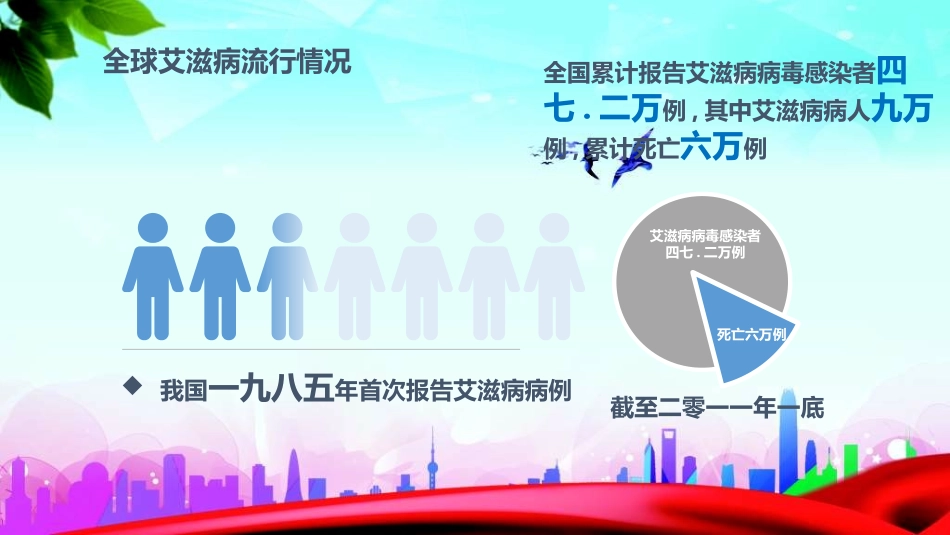 全球艾滋病流行情况

全国累计报告艾滋病病毒感染者四七．二万例，其中艾滋病病人九万例，累计死亡六万例

艾滋病病毒感染者
四七．二万例

死亡六万例

◆ 我国一九八五年首次报告艾滋病病例

截至二零一一年一底